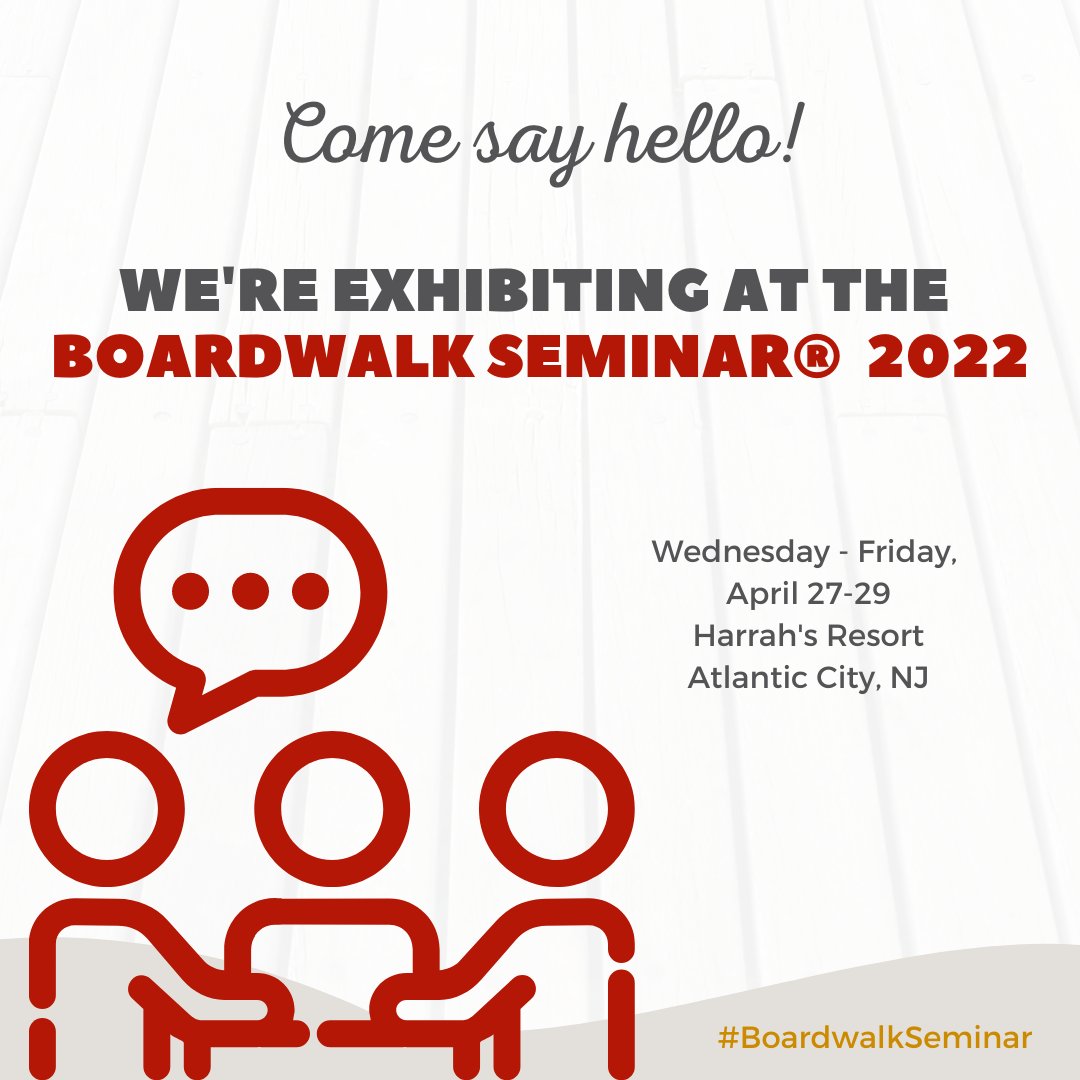 Come say hello!

WE'RE EXHIBITING AT THE
BOARDWALK SEMINAR® 2022

Wednesday - Friday,
April 27-29
Harrah's Resort
Atlantic City, NJ

#BoardwalkSeminar